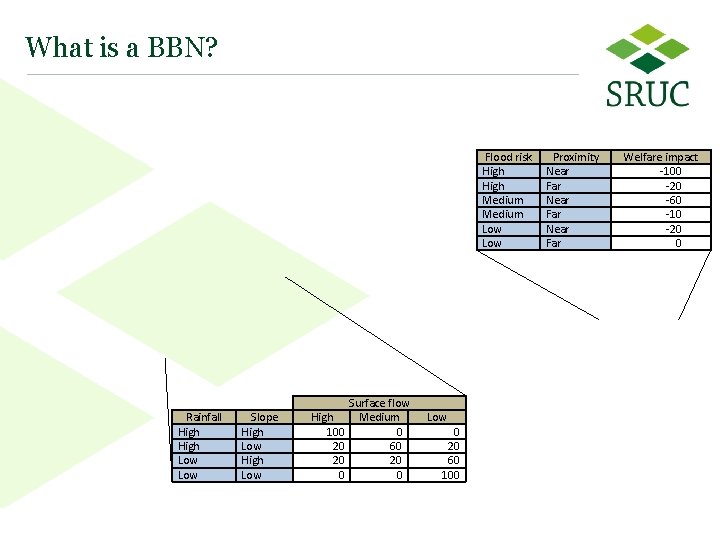 What is a BBN?

SRUC

| Flood risk | Proximity | Welfare impact |
|---|---|---|
| High | Near | -100 |
| High | Far | -20 |
| Medium | Near | -60 |
| Medium | Far | -10 |
| Low | Near | -20 |
| Low | Far | 0 |

| | | Surface flow | | |
|---|---|---|---|---|
| Rainfall | Slope | High | Medium | Low |
| High | High | 100 | 0 | 0 |
| High | Low | 20 | 60 | 20 |
| Low | High | 20 | 20 | 60 |
| Low | Low | 0 | 0 | 100 |